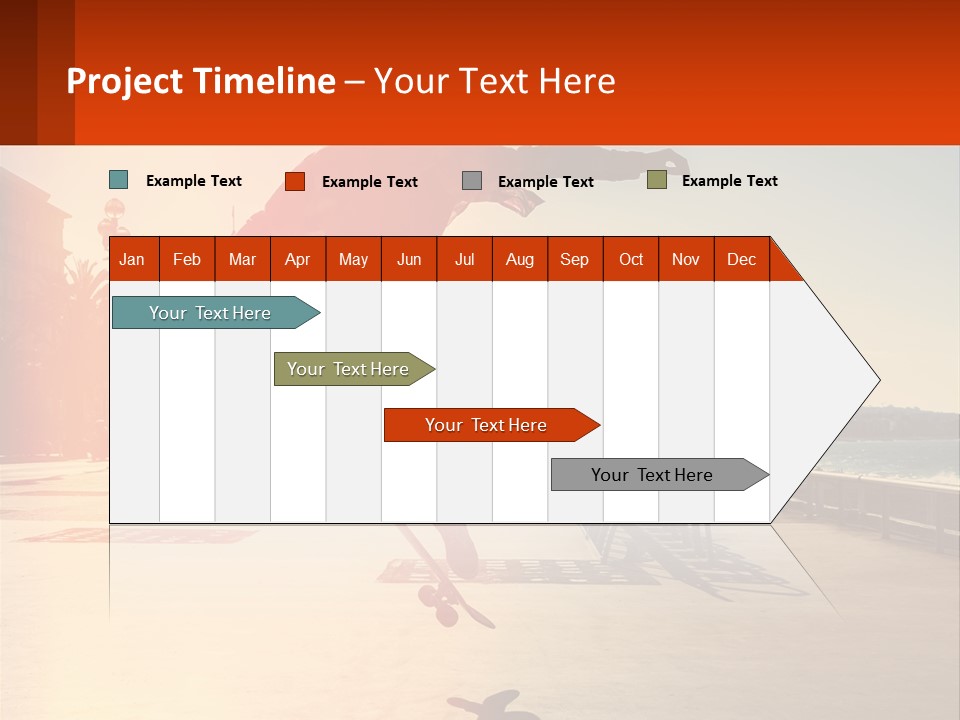 Project Timeline – Your Text Here

Example Text Example Text Example Text Example Text

| Jan | Feb | Mar | Apr | May | Jun | Jul | Aug | Sep | Oct | Nov | Dec |
|---|---|---|---|---|---|---|---|---|---|---|---|

Your Text Here

Your Text Here

Your Text Here

Your Text Here